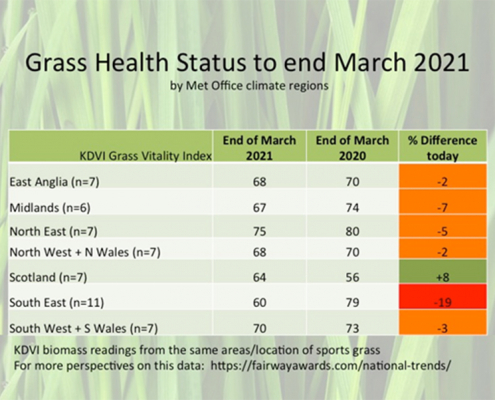 Grass Health Status to end March 2021
by Met Office climate regions

| KDVI Grass Vitality Index | End of March 2021 | End of March 2020 | % Difference today |
|---|---|---|---|
| East Anglia (n=7) | 68 | 70 | -2 |
| Midlands (n=6) | 67 | 74 | -7 |
| North East (n=7) | 75 | 80 | -5 |
| North West + N Wales (n=7) | 68 | 70 | -2 |
| Scotland (n=7) | 64 | 56 | +8 |
| South East (n=11) | 60 | 79 | -19 |
| South West + S Wales (n=7) | 70 | 73 | -3 |

KDVI biomass readings from the same areas/location of sports grass
For more perspectives on this data: https://fairwayawards.com/national-trends/